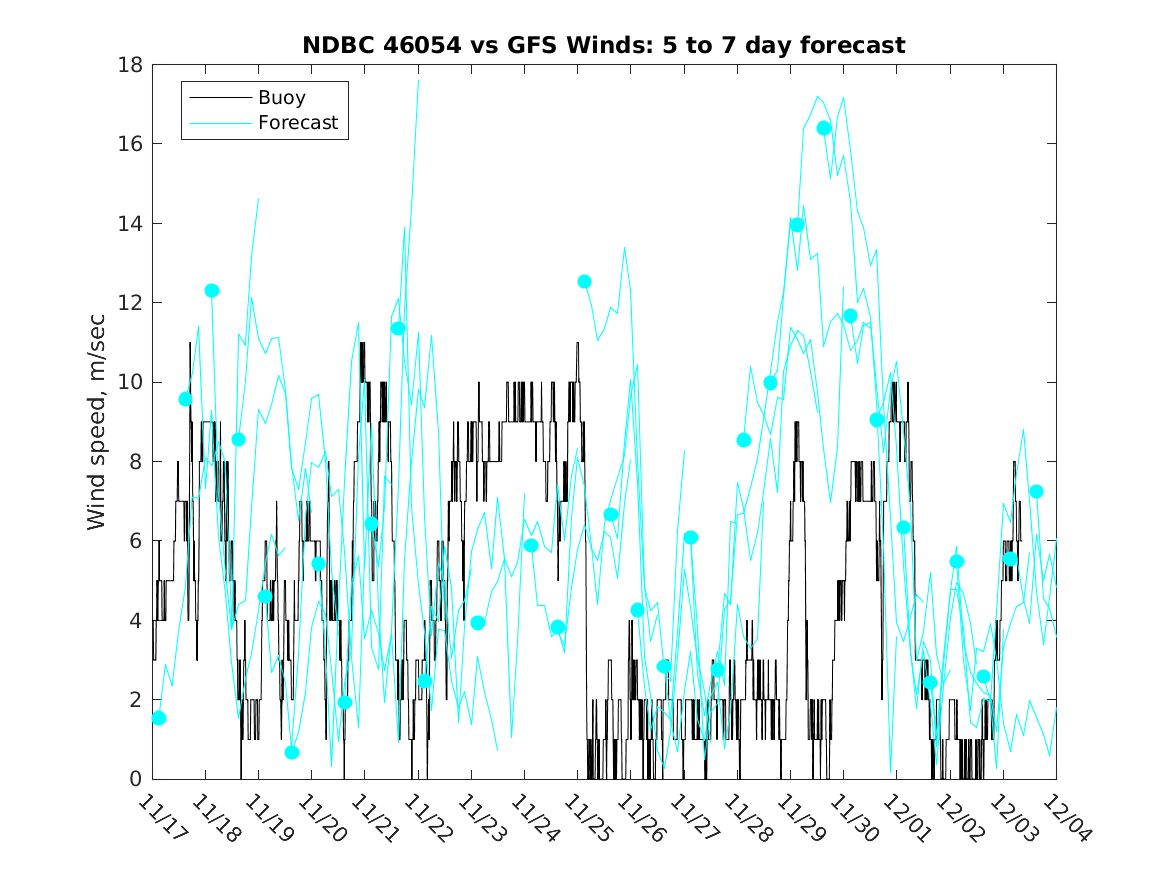 NDBC 46054 vs GFS Winds: 5 to 7 day forecast

Buoy
Forecast

Wind speed, m/sec

18
16
14
12
10
8
6
4
2
0

11/17 11/18 11/19 11/20 11/21 11/22 11/23 11/24 11/25 11/26 11/27 11/28 11/29 11/30 12/01 12/02 12/03 12/04